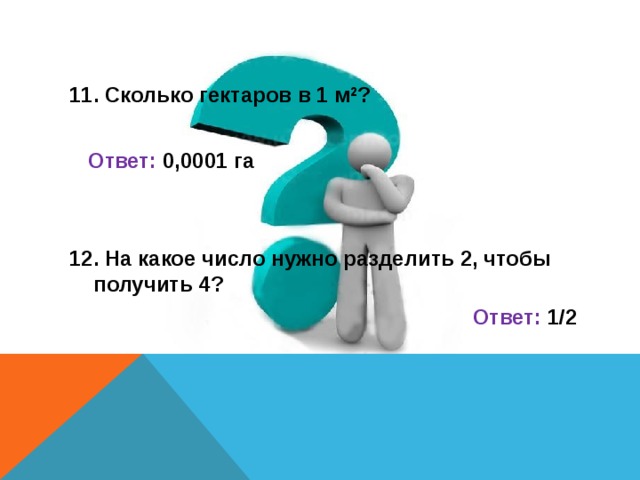 11. Сколько гектаров в 1 $м^2$?

Ответ: 0,0001 га

12. На какое число нужно разделить 2, чтобы получить 4?

Ответ: 1/2